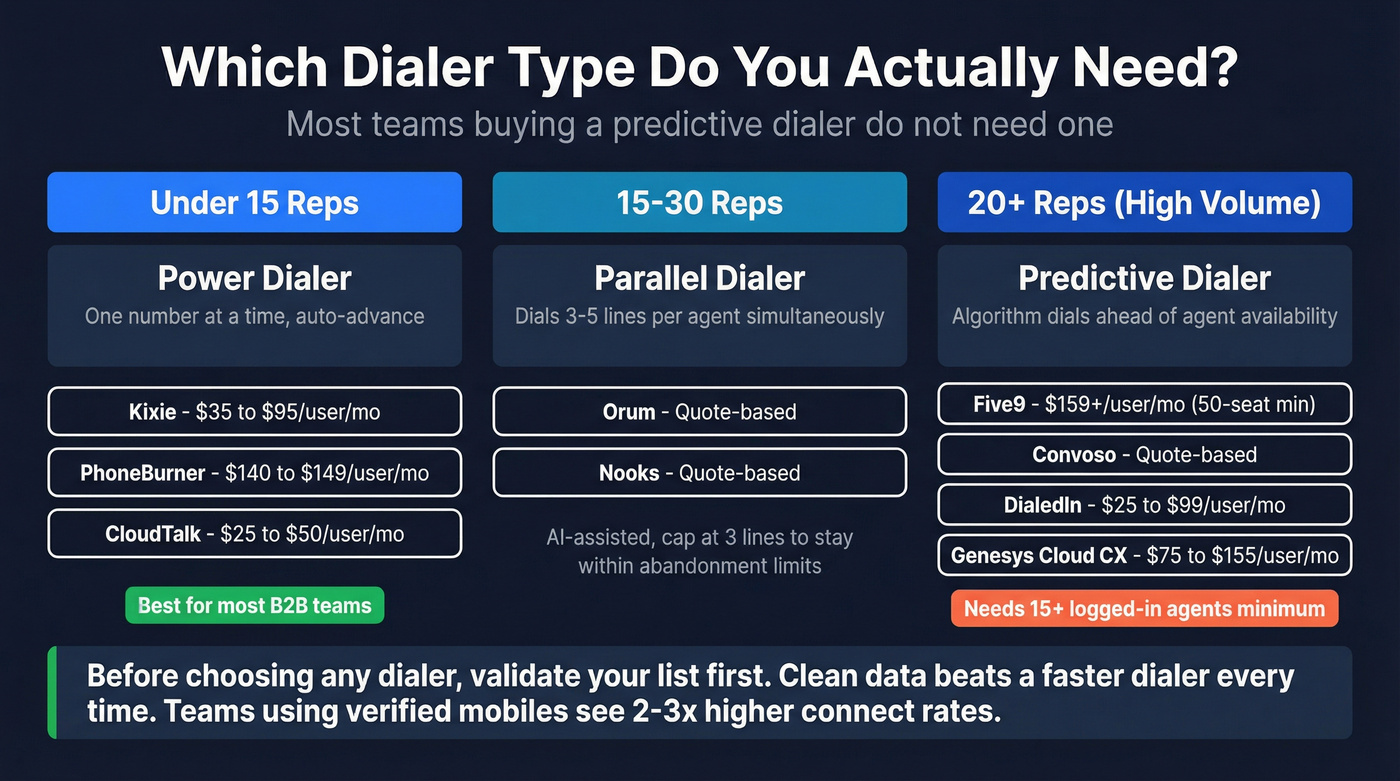 Which Dialer Type Do You Actually Need?

Most teams buying a predictive dialer do not need one

Under 15 Reps

Power Dialer

One number at a time, auto-advance

Kixie - $35 to $95/user/mo

PhoneBurner - $140 to $149/user/mo

CloudTalk - $25 to $50/user/mo

Best for most B2B teams

15-30 Reps

Parallel Dialer

Dials 3-5 lines per agent simultaneously

Orum - Quote-based

Nooks - Quote-based

AI-assisted, cap at 3 lines to stay within abandonment limits

20+ Reps (High Volume)

Predictive Dialer

Algorithm dials ahead of agent availability

Five9 - $159+/user/mo (50-seat min)

Convoso - Quote-based

DialedIn - $25 to $99/user/mo

Genesys Cloud CX - $75 to $155/user/mo

Needs 15+ logged-in agents minimum

Before choosing any dialer, validate your list first. Clean data beats a faster dialer every time. Teams using verified mobiles see 2-3x higher connect rates.